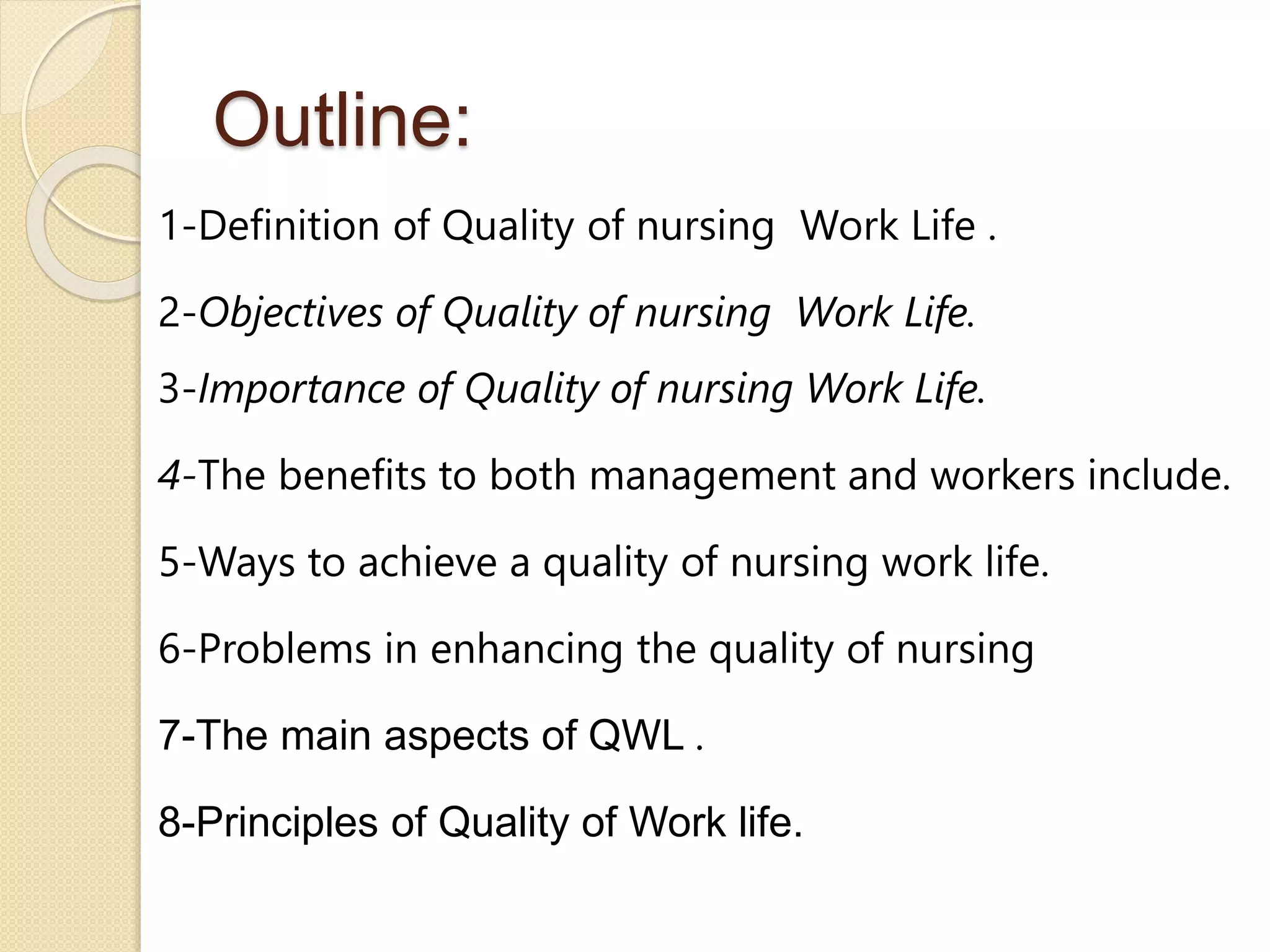 Outline:

1-Definition of Quality of nursing Work Life .

2-Objectives of Quality of nursing Work Life.

3-Importance of Quality of nursing Work Life.

4-The benefits to both management and workers include.

5-Ways to achieve a quality of nursing work life.

6-Problems in enhancing the quality of nursing

7-The main aspects of QWL .

8-Principles of Quality of Work life.